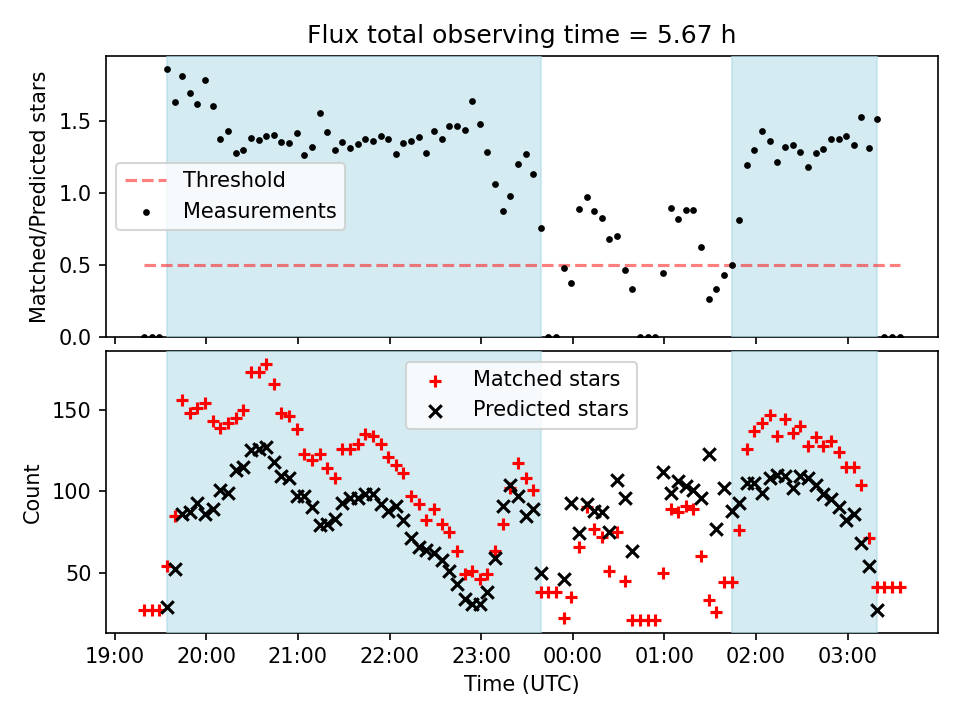 Flux total observing time = 5.67 h

Matched/Predicted stars

1.5
1.0
0.5
0.0

Threshold
Measurements

Count

150
100
50

Matched stars
Predicted stars

19:00 20:00 21:00 22:00 23:00 00:00 01:00 02:00 03:00

Time (UTC)